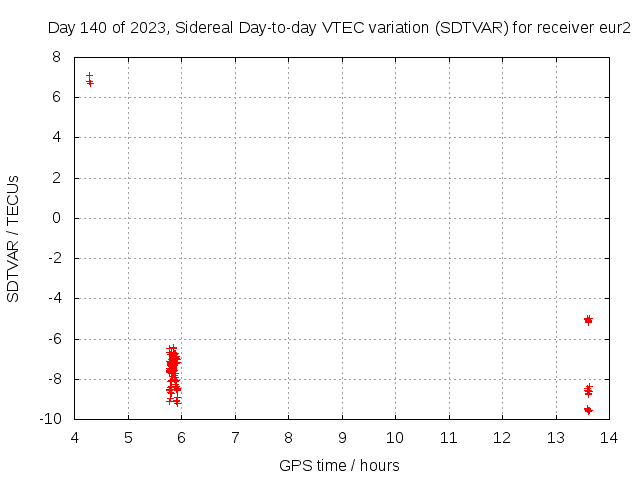 Day 140 of 2023, Sidereal Day-to-day VTEC variation (SDTVAR) for receiver eur2

SDTVAR / TECUs

8
6
4
2
0
-2
-4
-6
-8
-10

4 5 6 7 8 9 10 11 12 13 14

GPS time / hours